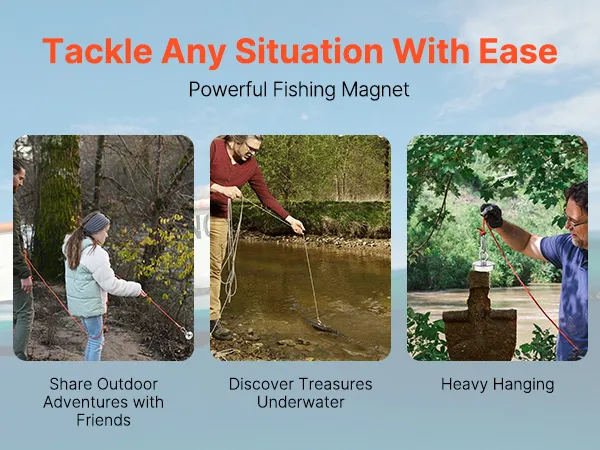 Tackle Any Situation With Ease

Powerful Fishing Magnet

Share Outdoor Adventures with Friends

Discover Treasures Underwater

Heavy Hanging